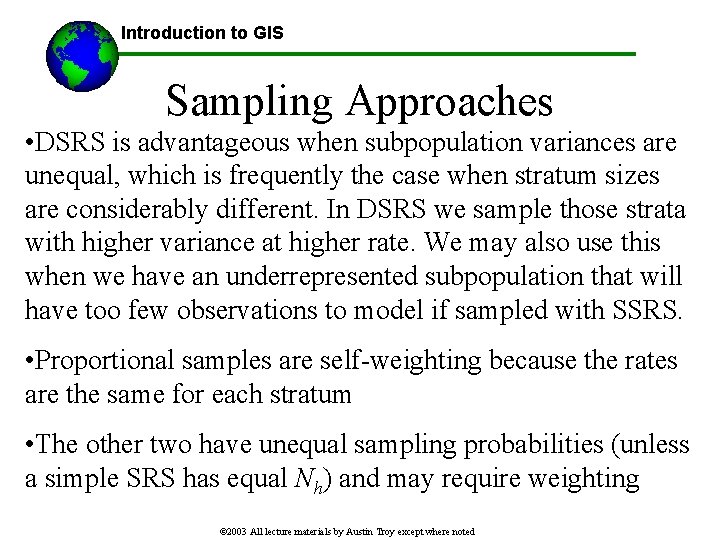 Introduction to GIS

Sampling Approaches

•DSRS is advantageous when subpopulation variances are unequal, which is frequently the case when stratum sizes are considerably different. In DSRS we sample those strata with higher variance at higher rate. We may also use this when we have an underrepresented subpopulation that will have too few observations to model if sampled with SSRS.

•Proportional samples are self-weighting because the rates are the same for each stratum

•The other two have unequal sampling probabilities (unless a simple SRS has equal $N_h$) and may require weighting

©2003 All lecture materials by Austin Troy except where noted